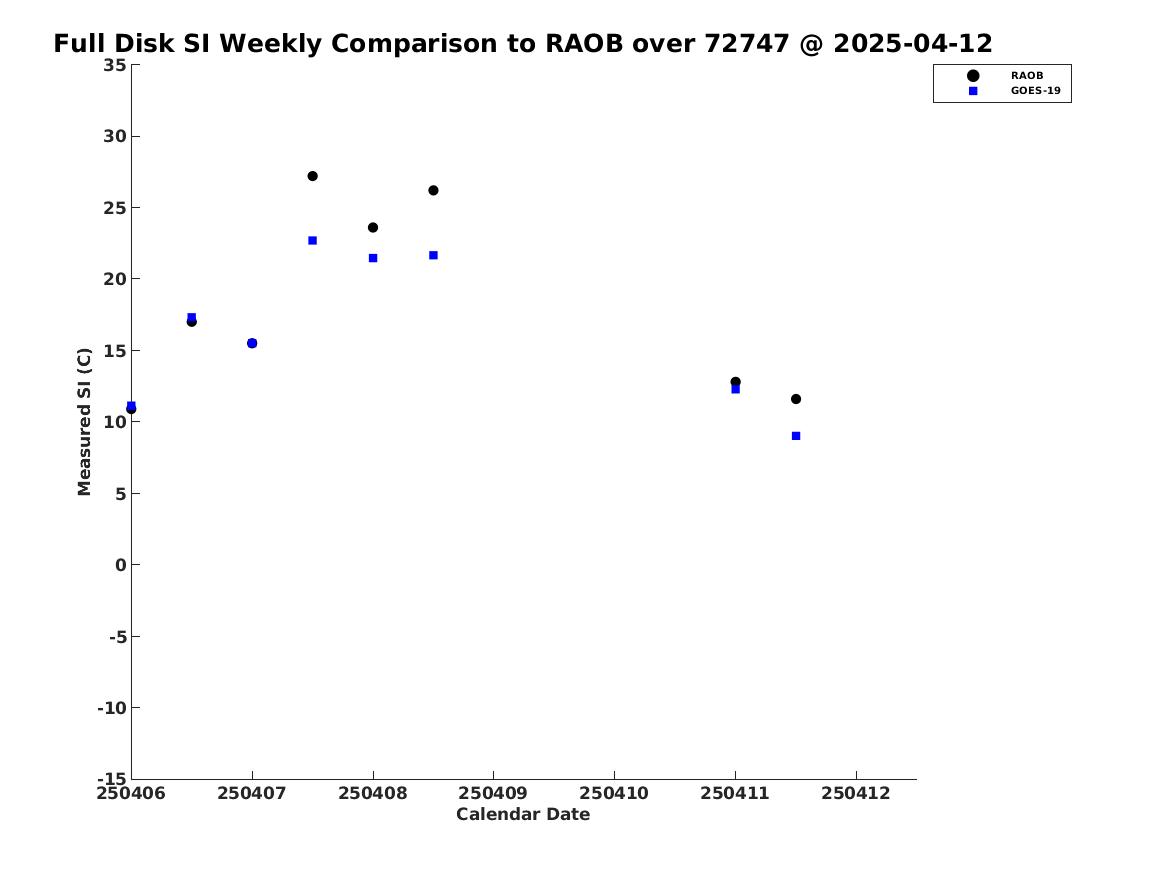 Full Disk SI Weekly Comparison to RAOB over 72747 @ 2025-04-12

RAOB
GOES-19

Measured SI (C)

35
30
25
20
15
10
5
0
-5
-10
-15

250406 250407 250408 250409 250410 250411 250412

Calendar Date